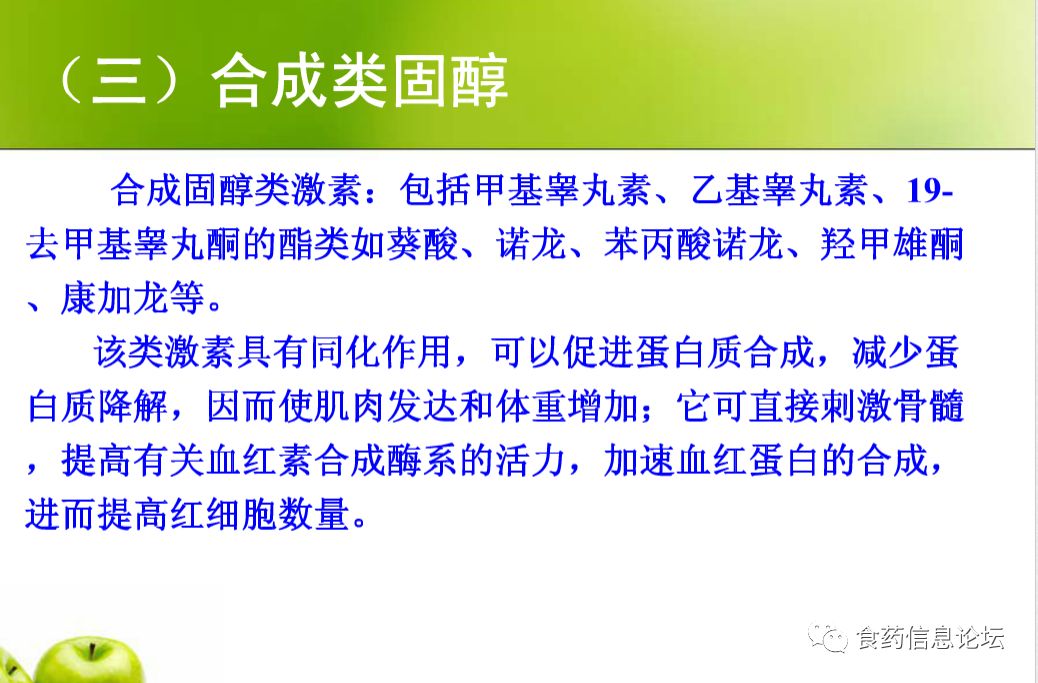 （三）合成类固醇

合成固醇类激素：包括甲基睾丸素、乙基睾丸素、19-去甲基睾丸酮的酯类如葵酸、诺龙、苯丙酸诺龙、羟甲雄酮、康加龙等。

该类激素具有同化作用，可以促进蛋白质合成，减少蛋白质降解，因而使肌肉发达和体重增加；它可直接刺激骨髓，提高有关血红素合成酶系的活力，加速血红蛋白的合成，进而提高红细胞数量。

食药信息论坛